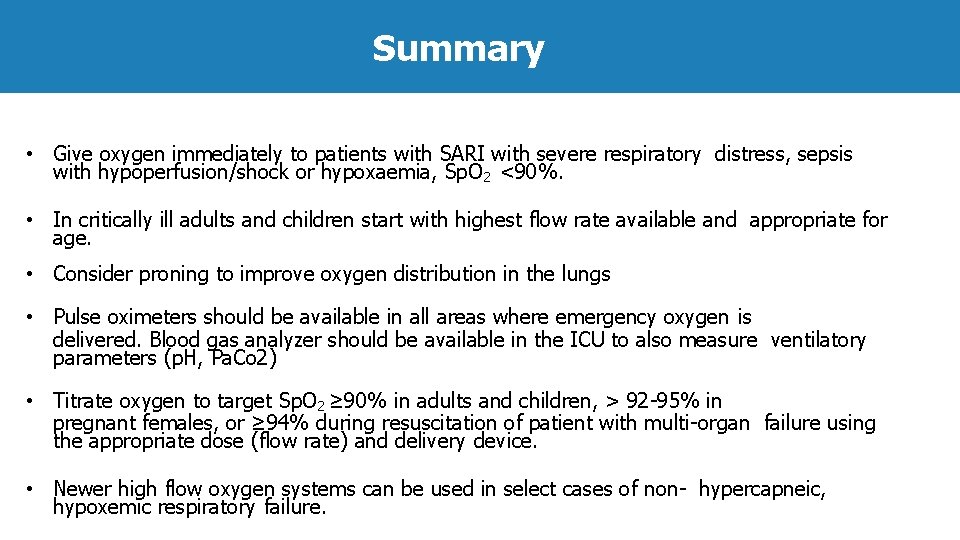 Summary

• Give oxygen immediately to patients with SARI with severe respiratory distress, sepsis with hypoperfusion/shock or hypoxaemia, $SpO_2$ <90%.

• In critically ill adults and children start with highest flow rate available and appropriate for age.

• Consider proning to improve oxygen distribution in the lungs

• Pulse oximeters should be available in all areas where emergency oxygen is delivered. Blood gas analyzer should be available in the ICU to also measure ventilatory parameters (pH, PaCo2)

• Titrate oxygen to target $SpO_2$ ≥90% in adults and children, > 92-95% in pregnant females, or ≥94% during resuscitation of patient with multi-organ failure using the appropriate dose (flow rate) and delivery device.

• Newer high flow oxygen systems can be used in select cases of non- hypercapneic, hypoxemic respiratory failure.